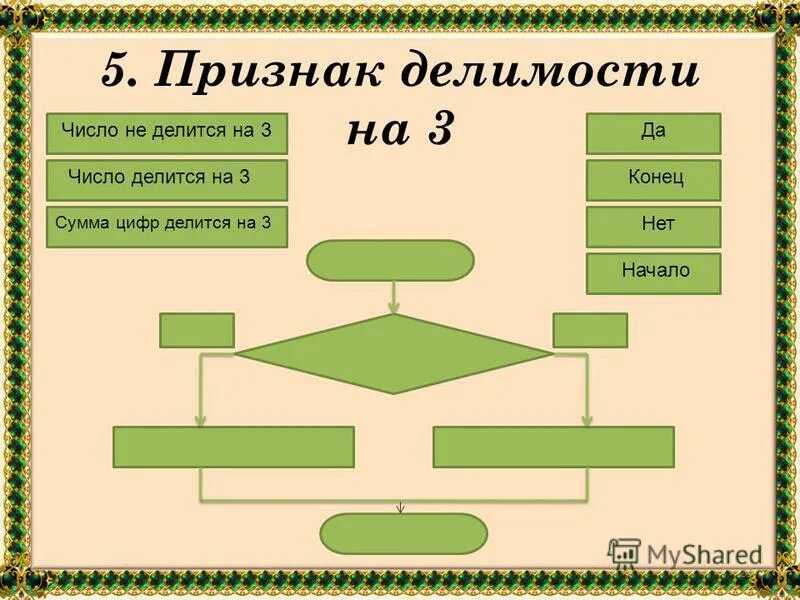 5. Признак делимости на 3

Число не делится на 3

Число делится на 3

Сумма цифр делится на 3

Да

Конец

Нет

Начало

MyShared